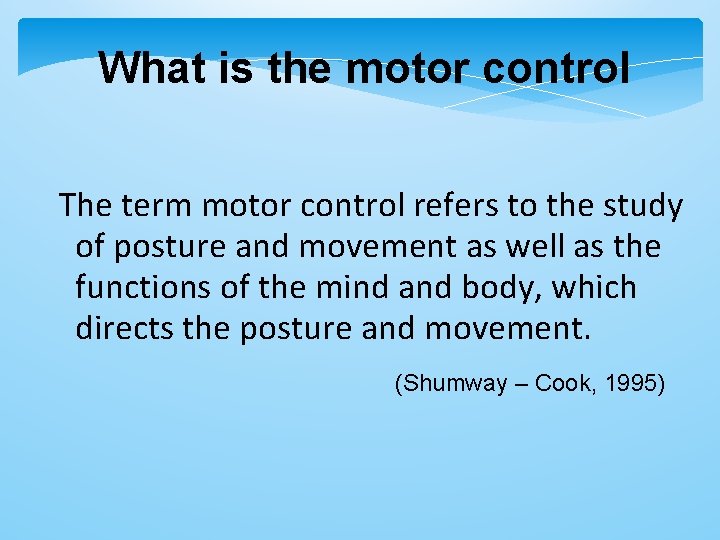 What is the motor control

The term motor control refers to the study of posture and movement as well as the functions of the mind and body, which directs the posture and movement.

(Shumway – Cook, 1995)